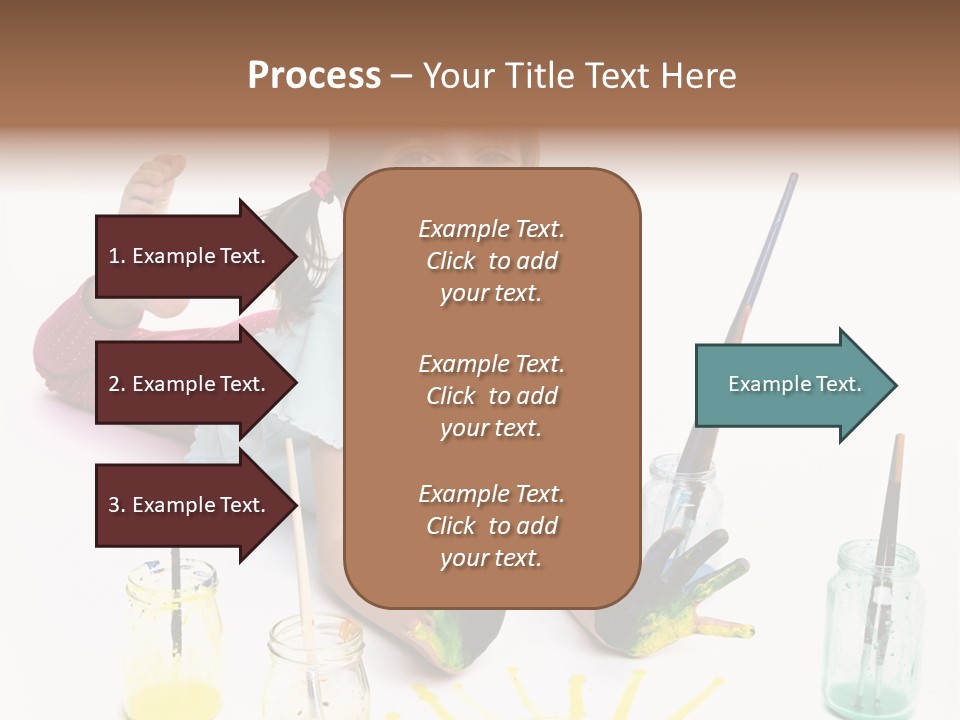 Process – Your Title Text Here

1. Example Text.

2. Example Text.

3. Example Text.

Example Text. Click to add your text.

Example Text. Click to add your text.

Example Text. Click to add your text.

Example Text.